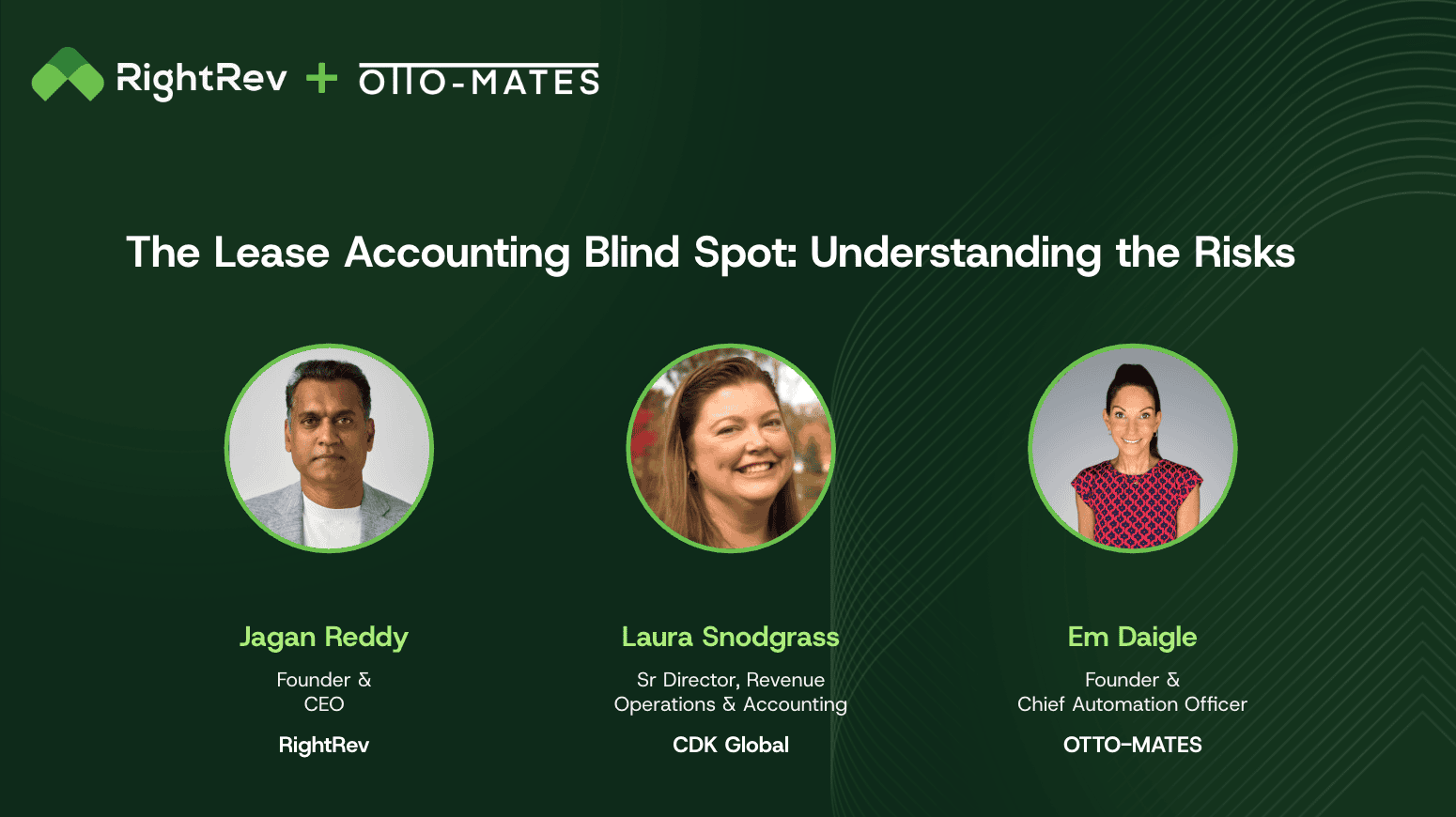 RightRev + OTTO-MATES

The Lease Accounting Blind Spot: Understanding the Risks

Jagan Reddy
Founder & CEO
RightRev

Laura Snodgrass
Sr Director, Revenue Operations & Accounting
CDK Global

Em Daigle
Founder & Chief Automation Officer
OTTO-MATES